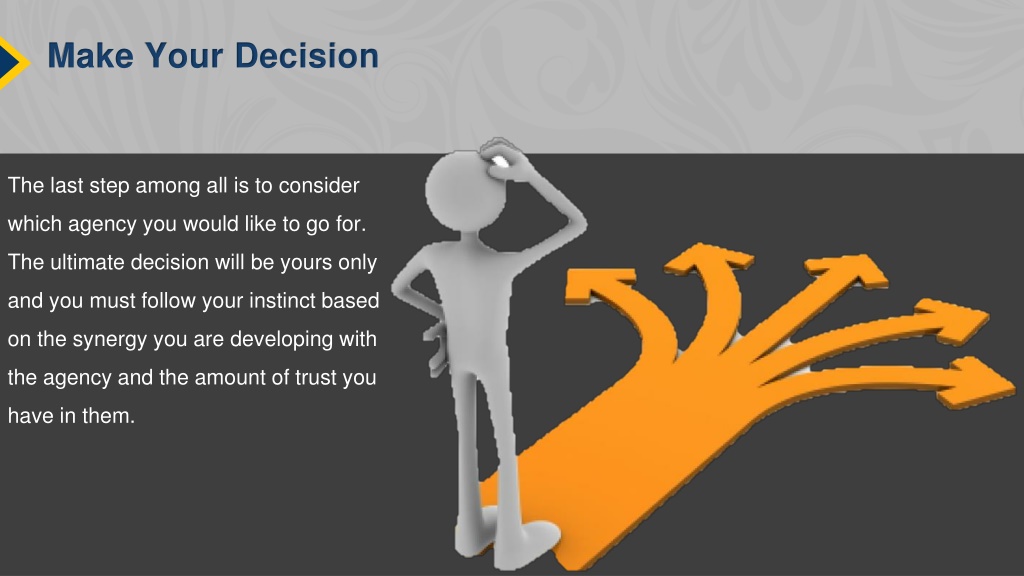 Make Your Decision

The last step among all is to consider which agency you would like to go for. The ultimate decision will be yours only and you must follow your instinct based on the synergy you are developing with the agency and the amount of trust you have in them.